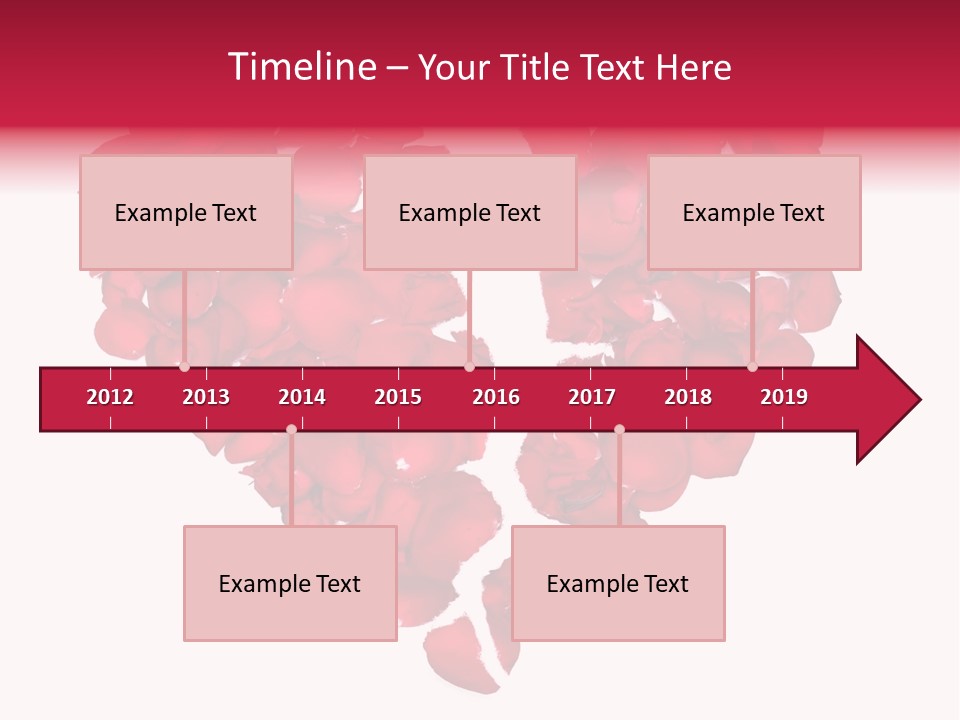 Timeline – Your Title Text Here

Example Text

Example Text

Example Text

2012 2013 2014 2015 2016 2017 2018 2019

Example Text

Example Text